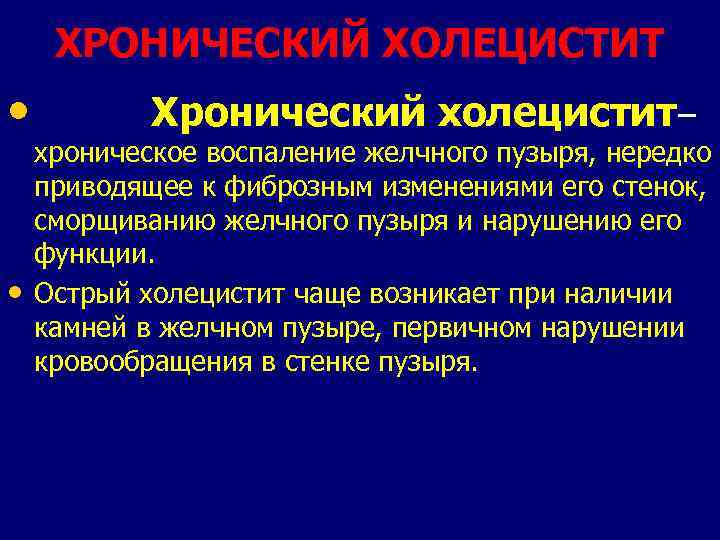 ХРОНИЧЕСКИЙ ХОЛЕЦИСТИТ

• Хронический холецистит– хроническое воспаление желчного пузыря, нередко приводящее к фиброзным изменениями его стенок, сморщиванию желчного пузыря и нарушению его функции.

• Острый холецистит чаще возникает при наличии камней в желчном пузыре, первичном нарушении кровообращения в стенке пузыря.